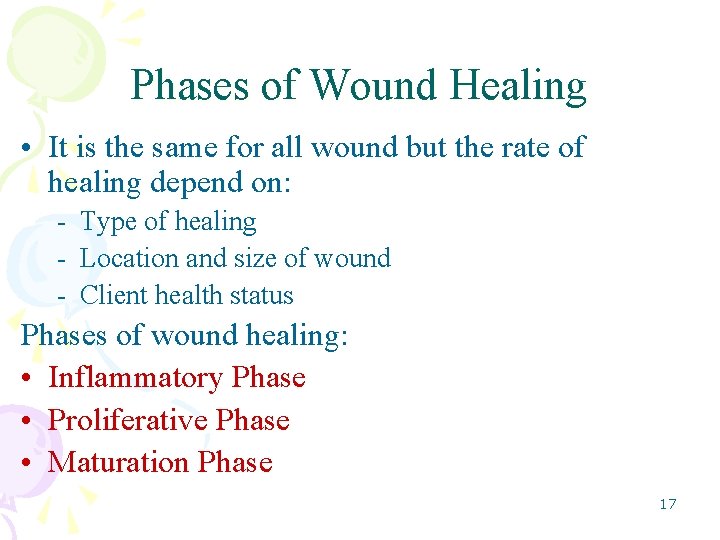 Phases of Wound Healing

• It is the same for all wound but the rate of healing depend on:
- Type of healing
- Location and size of wound
- Client health status

Phases of wound healing:
• Inflammatory Phase
• Proliferative Phase
• Maturation Phase

17